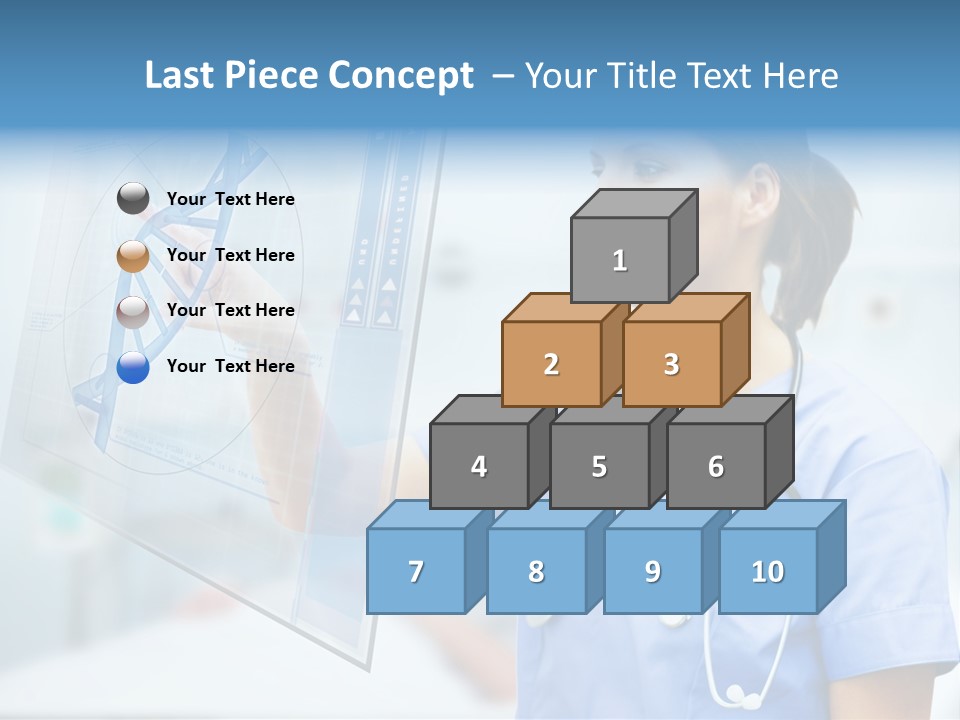 Last Piece Concept – Your Title Text Here

Your Text Here

Your Text Here

Your Text Here

Your Text Here

1

2

3

4

5

6

7

8

9

10